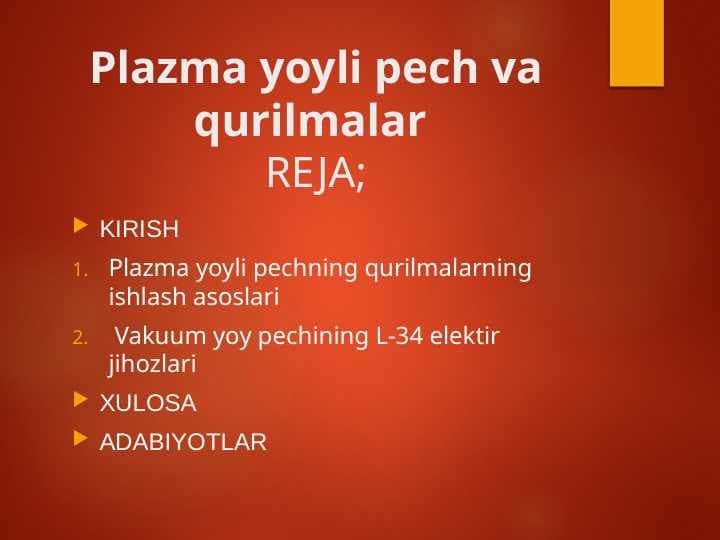 Plazma yoyli pech va qurilmalar
REJA;

KIRISH

1. Plazma yoyli pechning qurilmalarning ishlash asoslari

2. Vakuum yoy pechining L-34 elektir jihozlari

XULOSA

ADABIYOTLAR